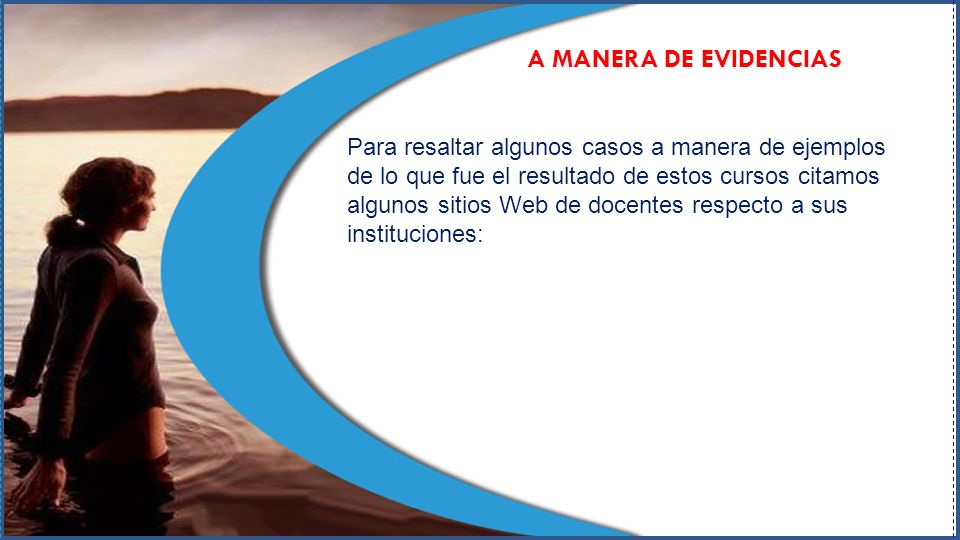 A MANERA DE EVIDENCIAS

Para resaltar algunos casos a manera de ejemplos de lo que fue el resultado de estos cursos citamos algunos sitios Web de docentes respecto a sus instituciones: